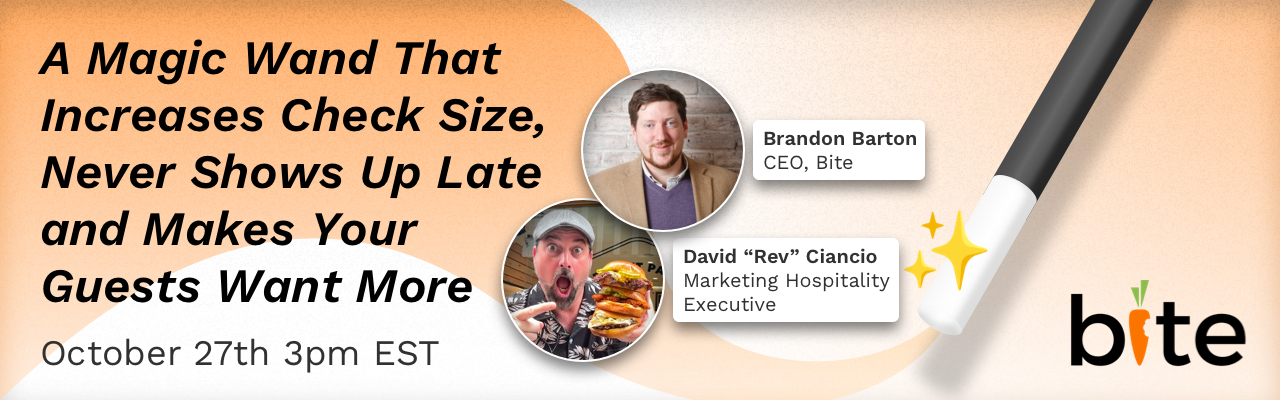 A Magic Wand That Increases Check Size, Never Shows Up Late and Makes Your Guests Want More

October 27th 3pm EST

Brandon Barton
CEO, Bite

David “Rev” Ciancio
Marketing Hospitality Executive

bite